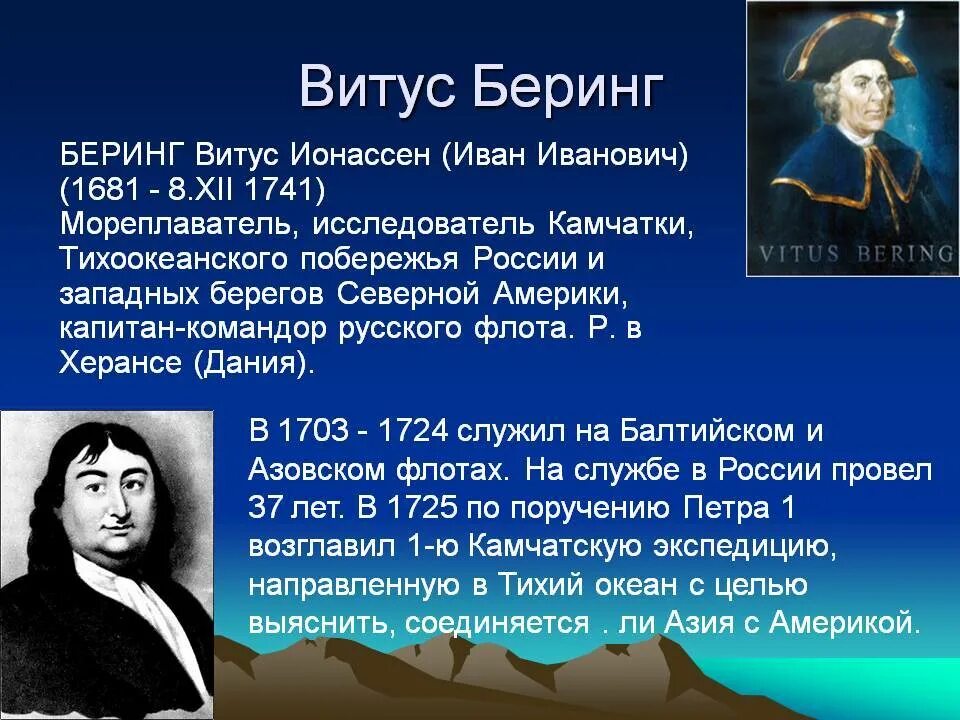 Витус Беринг

VITUS BERING

БЕРИНГ Витус Ионассен (Иван Иванович) (1681 - 8.XII 1741) Мореплаватель, исследователь Камчатки, Тихоокеанского побережья России и западных берегов Северной Америки, капитан-командор русского флота. Р. в Херансе (Дания).

В 1703 - 1724 служил на Балтийском и Азовском флотах. На службе в России провел 37 лет. В 1725 по поручению Петра 1 возглавил 1-ю Камчатскую экспедицию, направленную в Тихий океан с целью выяснить, соединяется . ли Азия с Америкой.